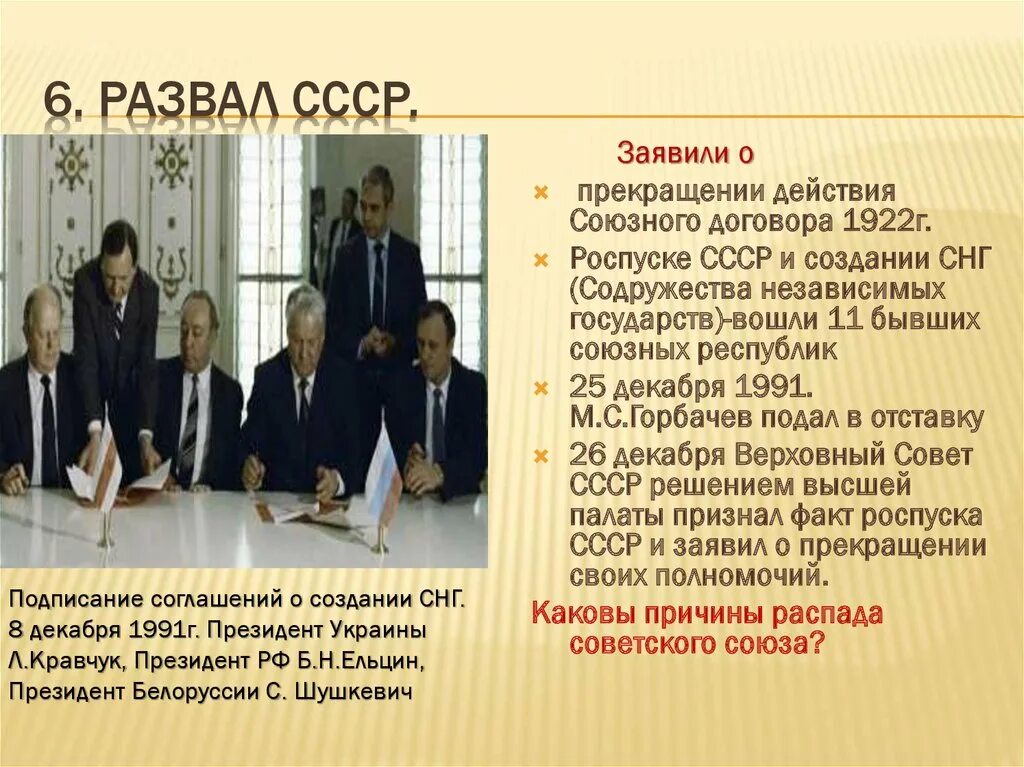 6. РАЗВАЛ СССР.

Заявили о

прекращении действия Союзного договора 1922г.

Роспуске СССР и создании СНГ (Содружества независимых государств)-вошли 11 бывших союзных республик

25 декабря 1991. М.С.Горбачев подал в отставку

26 декабря Верховный Совет СССР решением высшей палаты признал факт роспуска СССР и заявил о прекращении своих полномочий.

Каковы причины распада советского союза?

Подписание соглашений о создании СНГ. 8 декабря 1991г. Президент Украины Л.Кравчук, Президент РФ Б.Н.Ельцин, Президент Белоруссии С. Шушкевич